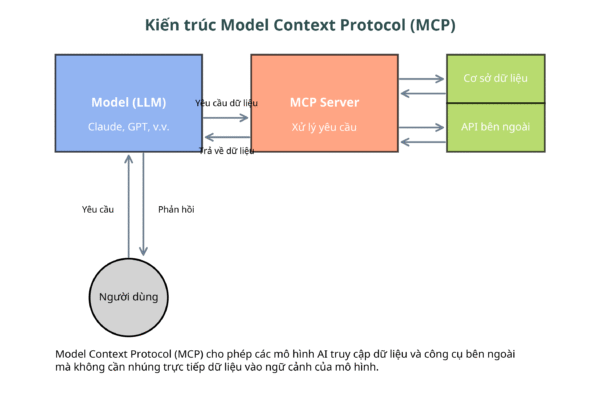 Kiến trúc Model Context Protocol (MCP)

Model (LLM)

Claude, GPT, v.v.

Yêu cầu dữ liệu

Trả về dữ liệu

MCP Server

Xử lý yêu cầu

Cơ sở dữ liệu

API bên ngoài

Yêu cầu

Phản hồi

Người dùng

Model Context Protocol (MCP) cho phép các mô hình AI truy cập dữ liệu và công cụ bên ngoài mà không cần nhúng trực tiếp dữ liệu vào ngữ cảnh của mô hình.